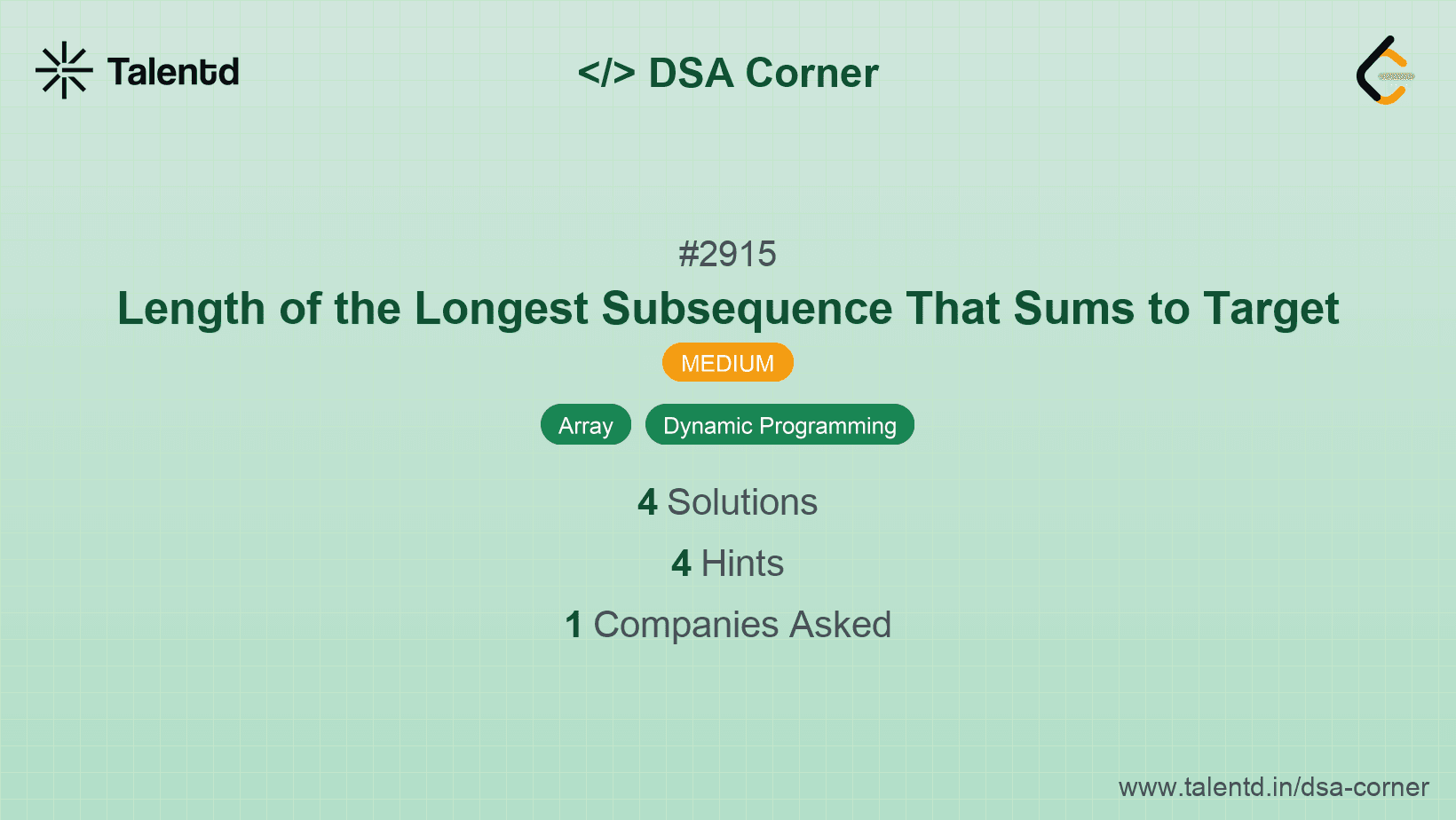 Talentd

</> DSA Corner

#2915

Length of the Longest Subsequence That Sums to Target

MEDIUM

Array

Dynamic Programming

4 Solutions

4 Hints

1 Companies Asked

www.talentd.in/dsa-corner